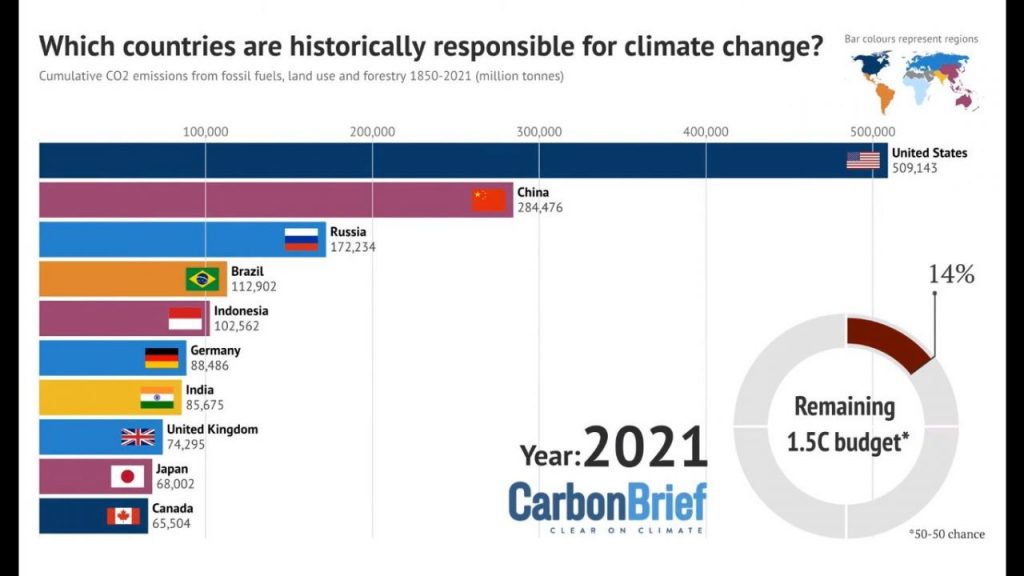 Which countries are historically responsible for climate change?

Cumulative CO2 emissions from fossil fuels, land use and forestry 1850-2021 (million tonnes)

Bar colours represent regions

100,000
200,000
300,000
400,000
500,000

United States
509,143

China
284,476

Russia
172,234

Brazil
112,902

Indonesia
102,562

Germany
88,486

India
85,675

United Kingdom
74,295

Japan
68,002

Canada
65,504

14%

Remaining 1.5C budget*

Year: 2021

CarbonBrief
CLEAR ON CLIMATE

*50-50 chance